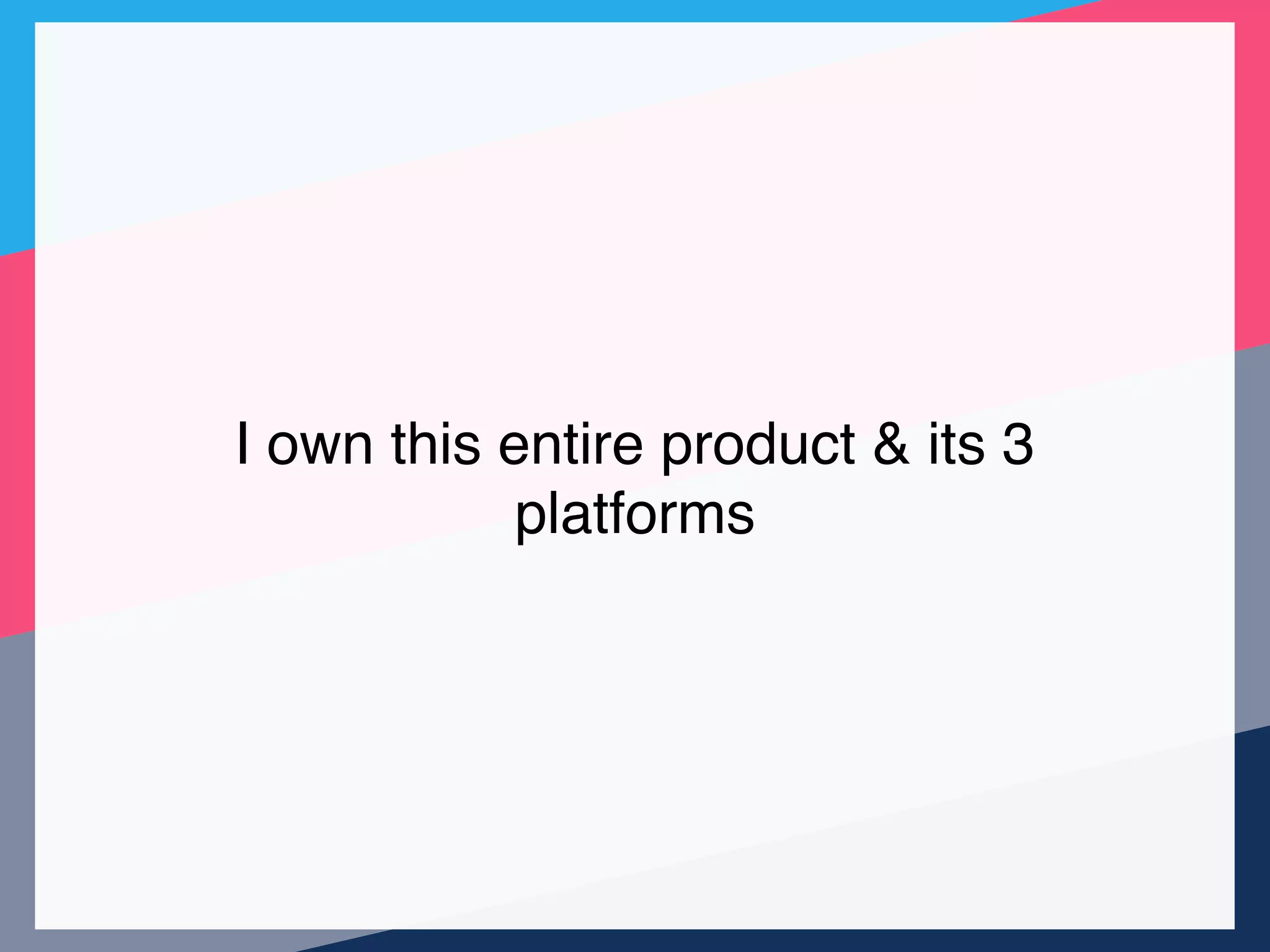 I own this entire product & its 3 platforms